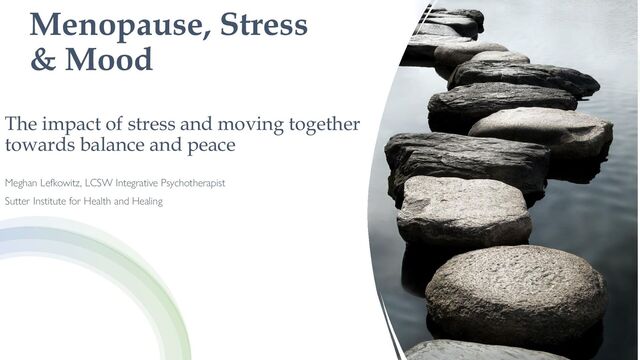 Menopause, Stress & Mood

The impact of stress and moving together towards balance and peace

Meghan Lefkowitz, LCSW Integrative Psychotherapist

Sutter Institute for Health and Healing